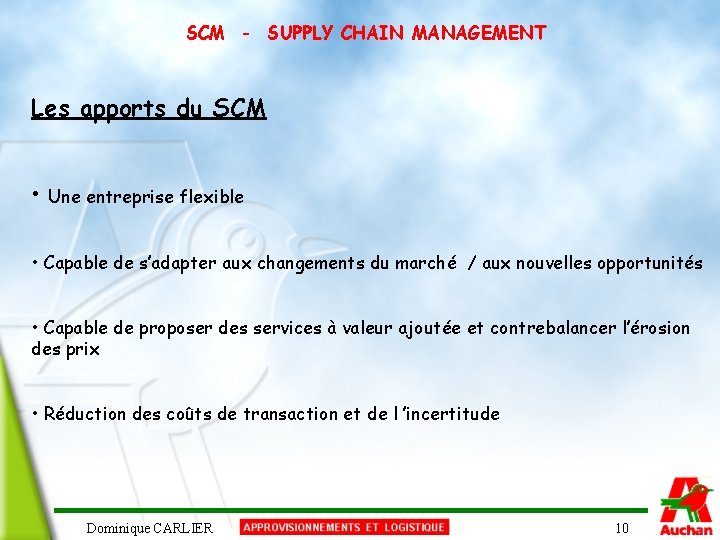 SCM - SUPPLY CHAIN MANAGEMENT

Les apports du SCM

• Une entreprise flexible

• Capable de s'adapter aux changements du marché / aux nouvelles opportunités

• Capable de proposer des services à valeur ajoutée et contrebalancer l'érosion des prix

• Réduction des coûts de transaction et de l 'incertitude

Dominique CARLIER

APPROVISIONNEMENTS ET LOGISTIQUE

10

Auchan